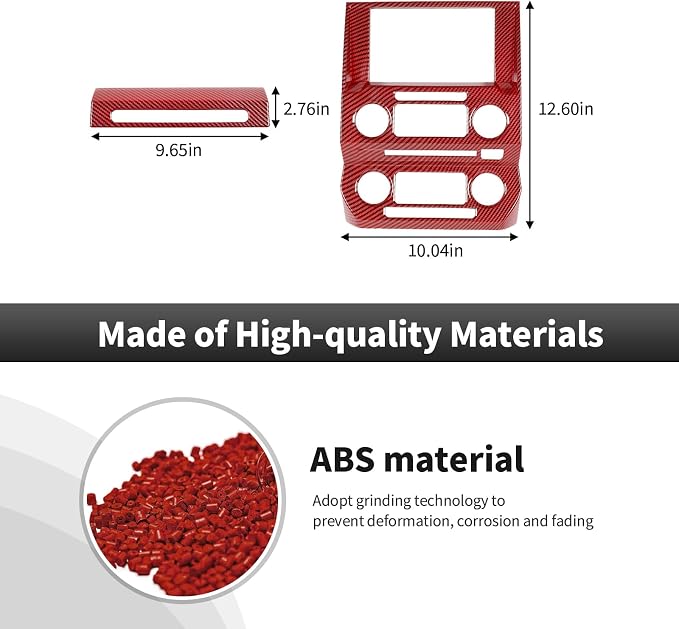 2.76in

9.65in

12.60in

10.04in

Made of High-quality Materials

ABS material

Adopt grinding technology to prevent deformation, corrosion and fading